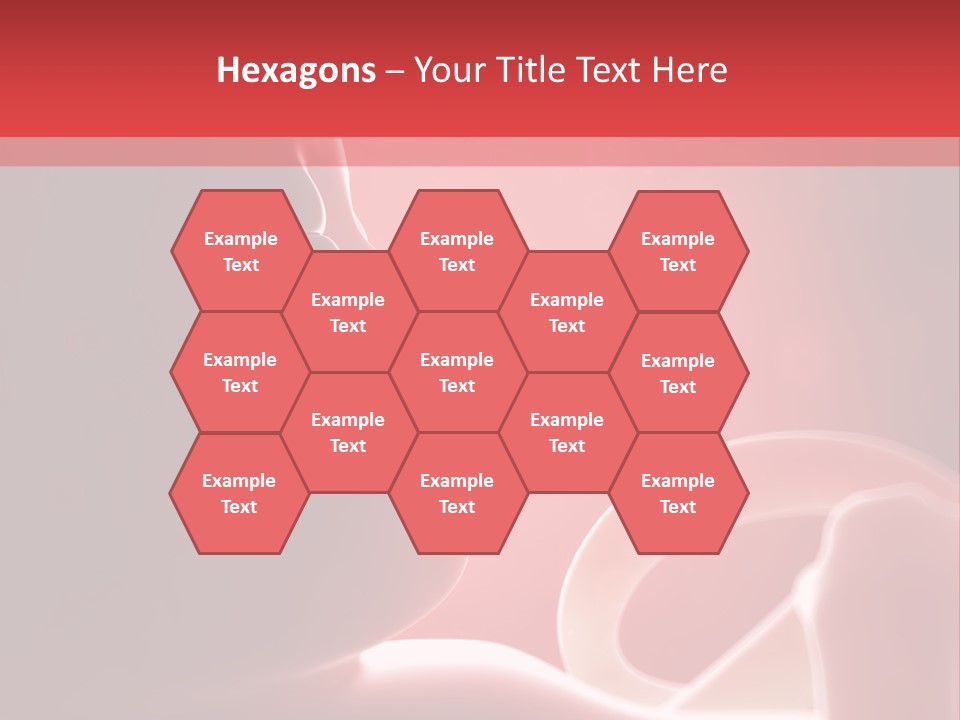 Hexagons – Your Title Text Here

Example Text

Example Text

Example Text

Example Text

Example Text

Example Text

Example Text

Example Text

Example Text

Example Text

Example Text

Example Text

Example Text